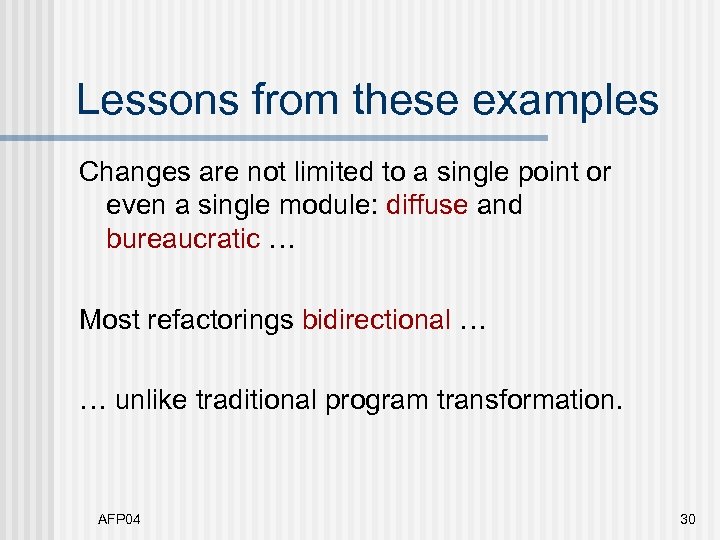 Lessons from these examples

Changes are not limited to a single point or even a single module: diffuse and bureaucratic …

Most refactorings bidirectional …

… unlike traditional program transformation.

AFP04

30